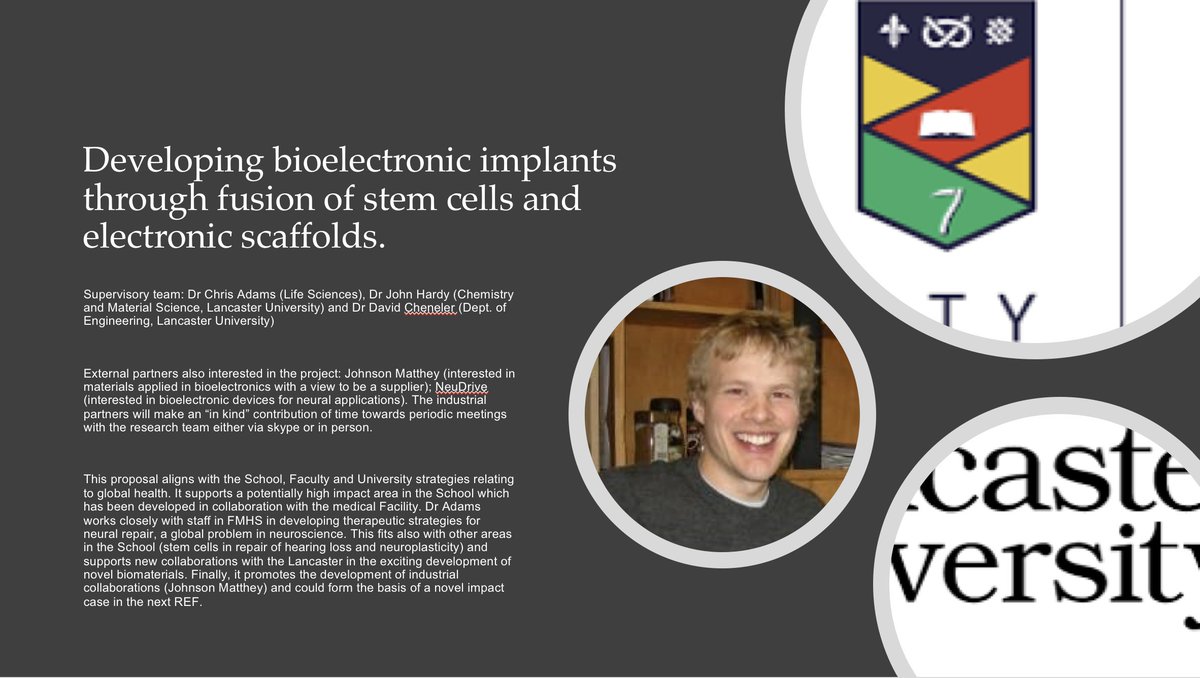 Developing bioelectronic implants through fusion of stem cells and electronic scaffolds.

Supervisory team: Dr Chris Adams (Life Sciences), Dr John Hardy (Chemistry and Material Science, Lancaster University) and Dr David Cheneler (Dept. of Engineering, Lancaster University)

External partners also interested in the project: Johnson Matthey (interested in materials applied in bioelectronics with a view to be a supplier); NeuDrive (interested in bioelectronic devices for neural applications). The industrial partners will make an "in kind" contribution of time towards periodic meetings with the research team either via skype or in person.

This proposal aligns with the School, Faculty and University strategies relating to global health. It supports a potentially high impact area in the School which has been developed in collaboration with the medical Facility. Dr Adams works closely with staff in FMHS in developing therapeutic strategies for neural repair, a global problem in neuroscience. This fits also with other areas in the School (stem cells in repair of hearing loss and neuroplasticity) and supports new collaborations with the Lancaster in the exciting development of novel biomaterials. Finally, it promotes the development of industrial collaborations (Johnson Matthey) and could form the basis of a novel impact case in the next REF.

7

T Y

caste
versity